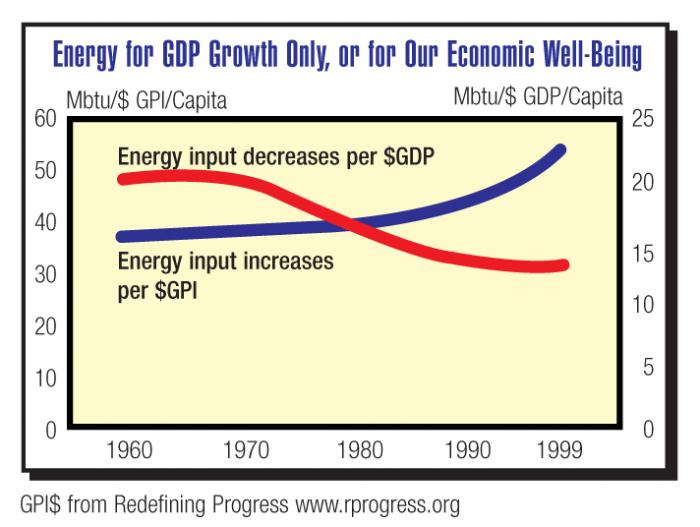 Energy for GDP Growth Only, or for Our Economic Well-Being

Mbtu/$ GPI/Capita

Mbtu/$ GDP/Capita

60
50
40
30
20
10
0

25
20
15
10
5
0

Energy input decreases per $GDP

Energy input increases per $GPI

1960
1970
1980
1990
1999

GPI$ from Redefining Progress www.rprogress.org